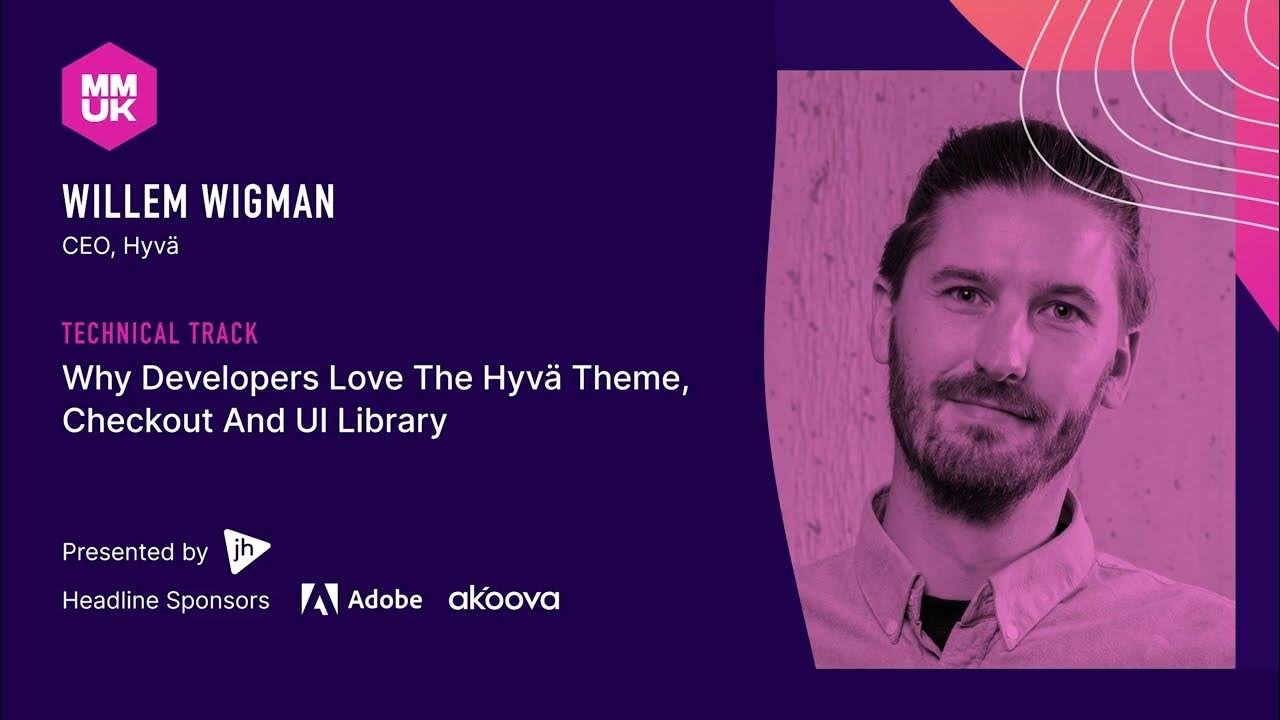 MM UK

WILLEM WIGMAN
CEO, Hyvä

TECHNICAL TRACK
Why Developers Love The Hyvä Theme, Checkout And UI Library

Presented by jh

Headline Sponsors Adobe akoova